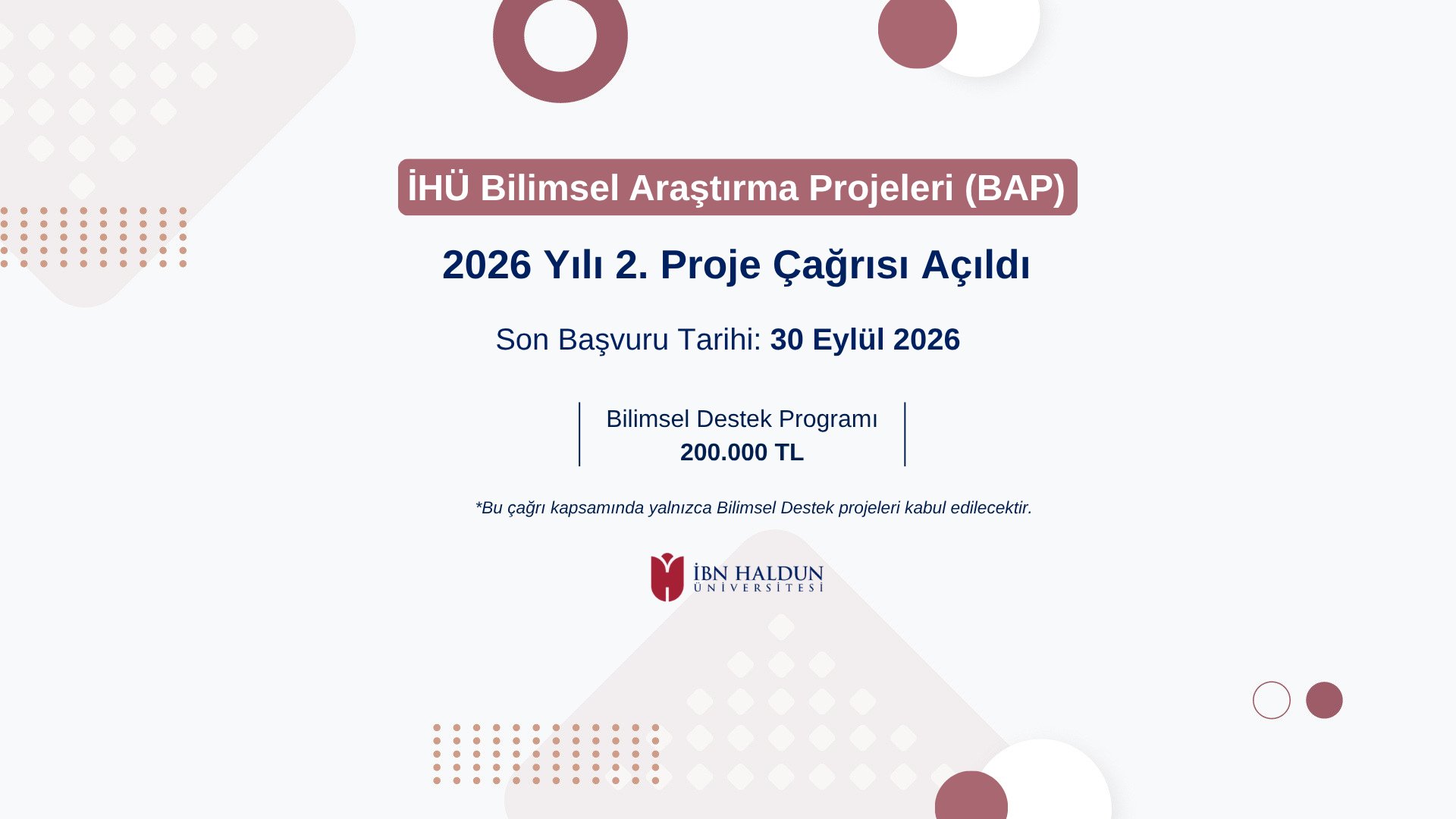 İHÜ Bilimsel Araştırma Projeleri (BAP)

2026 Yılı 2. Proje Çağrısı Açıldı

Son Başvuru Tarihi: 30 Eylül 2026

Bilimsel Destek Programı
200.000 TL

*Bu çağrı kapsamında yalnızca Bilimsel Destek projeleri kabul edilecektir.

İBN HALDUN
ÜNİVERSİTESİ